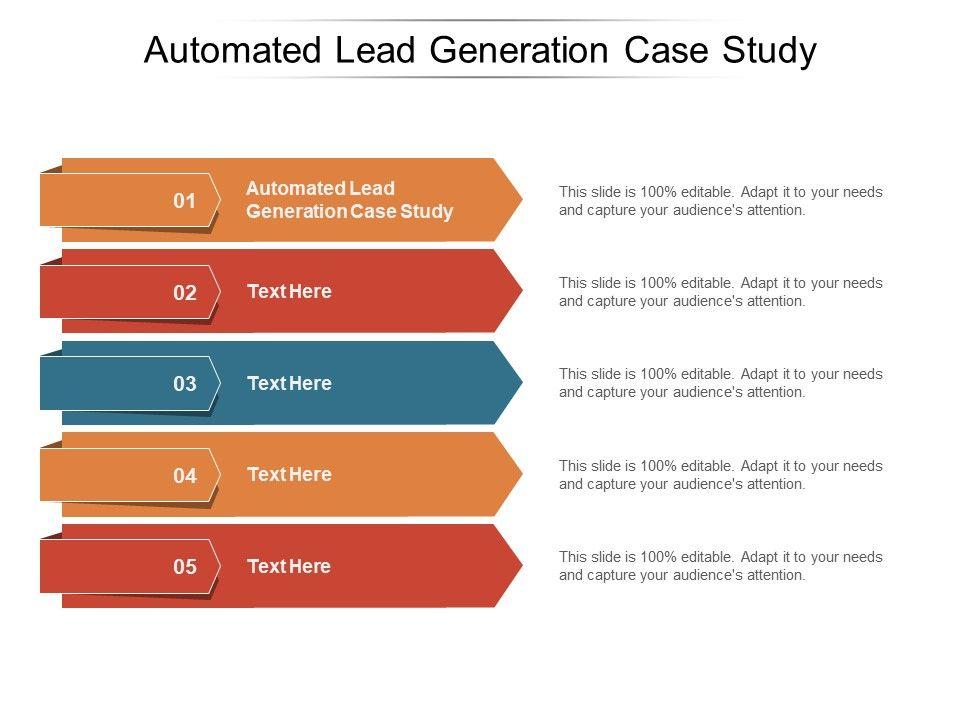 Automated Lead Generation Case Study

01 Automated Lead Generation Case Study

This slide is 100% editable. Adapt it to your needs and capture your audience's attention.

02 Text Here

This slide is 100% editable. Adapt it to your needs and capture your audience's attention.

03 Text Here

This slide is 100% editable. Adapt it to your needs and capture your audience's attention.

04 Text Here

This slide is 100% editable. Adapt it to your needs and capture your audience's attention.

05 Text Here

This slide is 100% editable. Adapt it to your needs and capture your audience's attention.